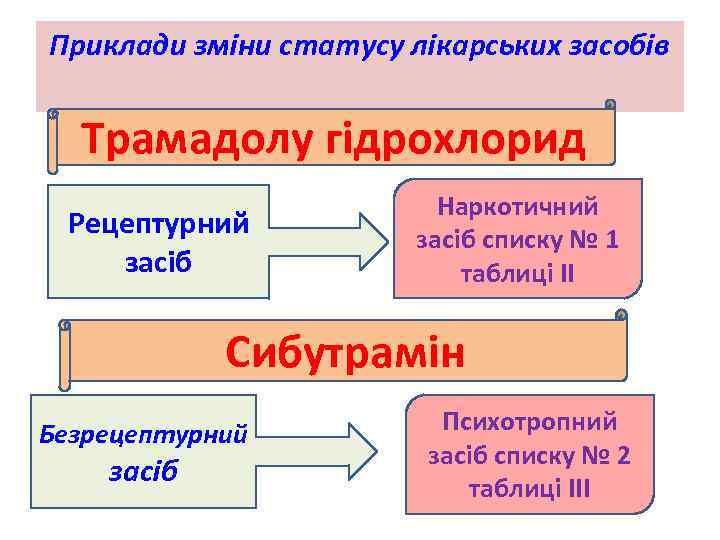 Приклади зміни статусу лікарських засобів

Трамадолу гідрохлорид

Рецептурний засіб

Наркотичний засіб списку № 1 таблиці II

Сибутрамін

Безрецептурний засіб

Психотропний засіб списку № 2 таблиці III